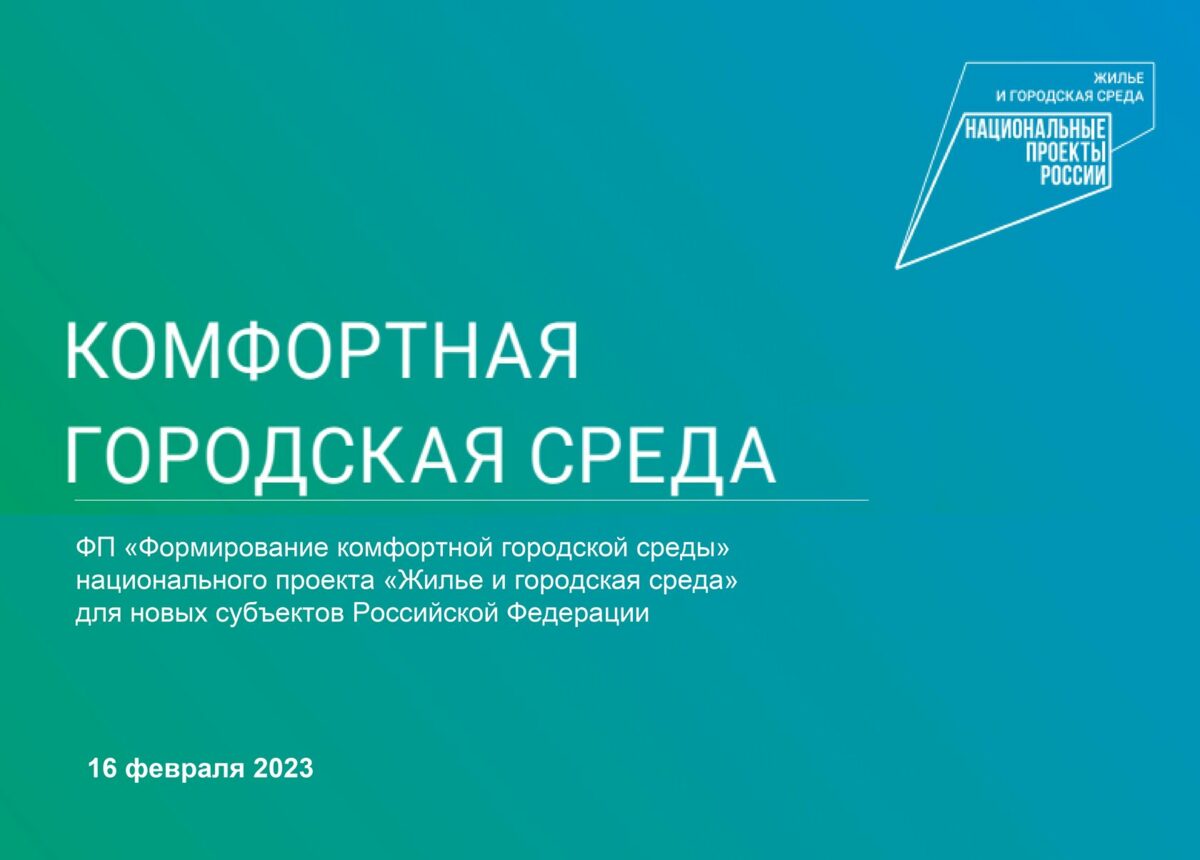 ЖИЛЬЕ
И ГОРОДСКАЯ СРЕДА
НАЦИОНАЛЬНЫЕ
ПРОЕКТЫ
РОССИИ

КОМФОРТНАЯ
ГОРОДСКАЯ СРЕДА

ФП «Формирование комфортной городской среды» национального проекта «Жилье и городская среда» для новых субъектов Российской Федерации

16 февраля 2023